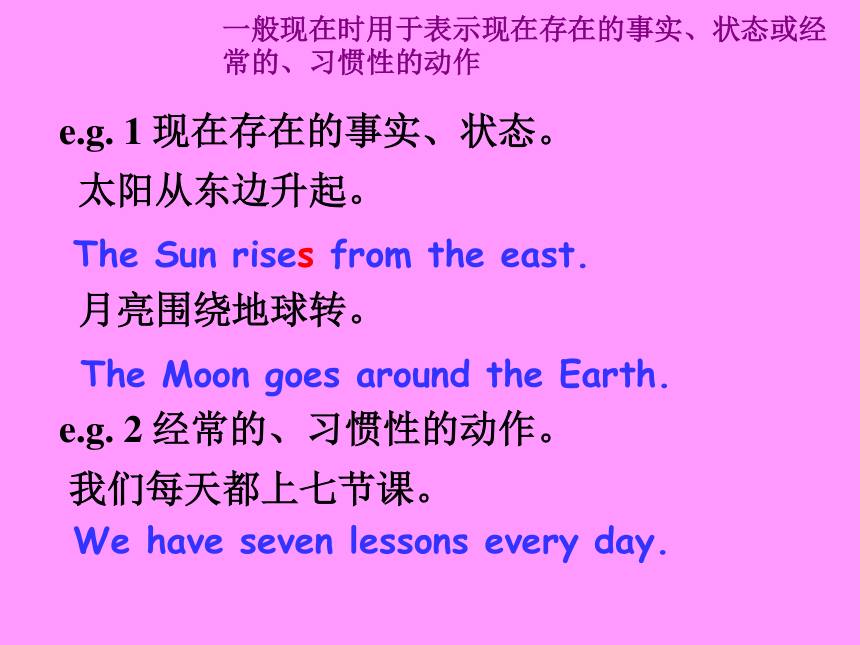 一般现在时用于表示现在存在的事实、状态或经常的、习惯性的动作

e.g. 1 现在存在的事实、状态。

太阳从东边升起。

The Sun rises from the east.

月亮围绕地球转。

The Moon goes around the Earth.

e.g. 2 经常的、习惯性的动作。

我们每天都上七节课。

We have seven lessons every day.